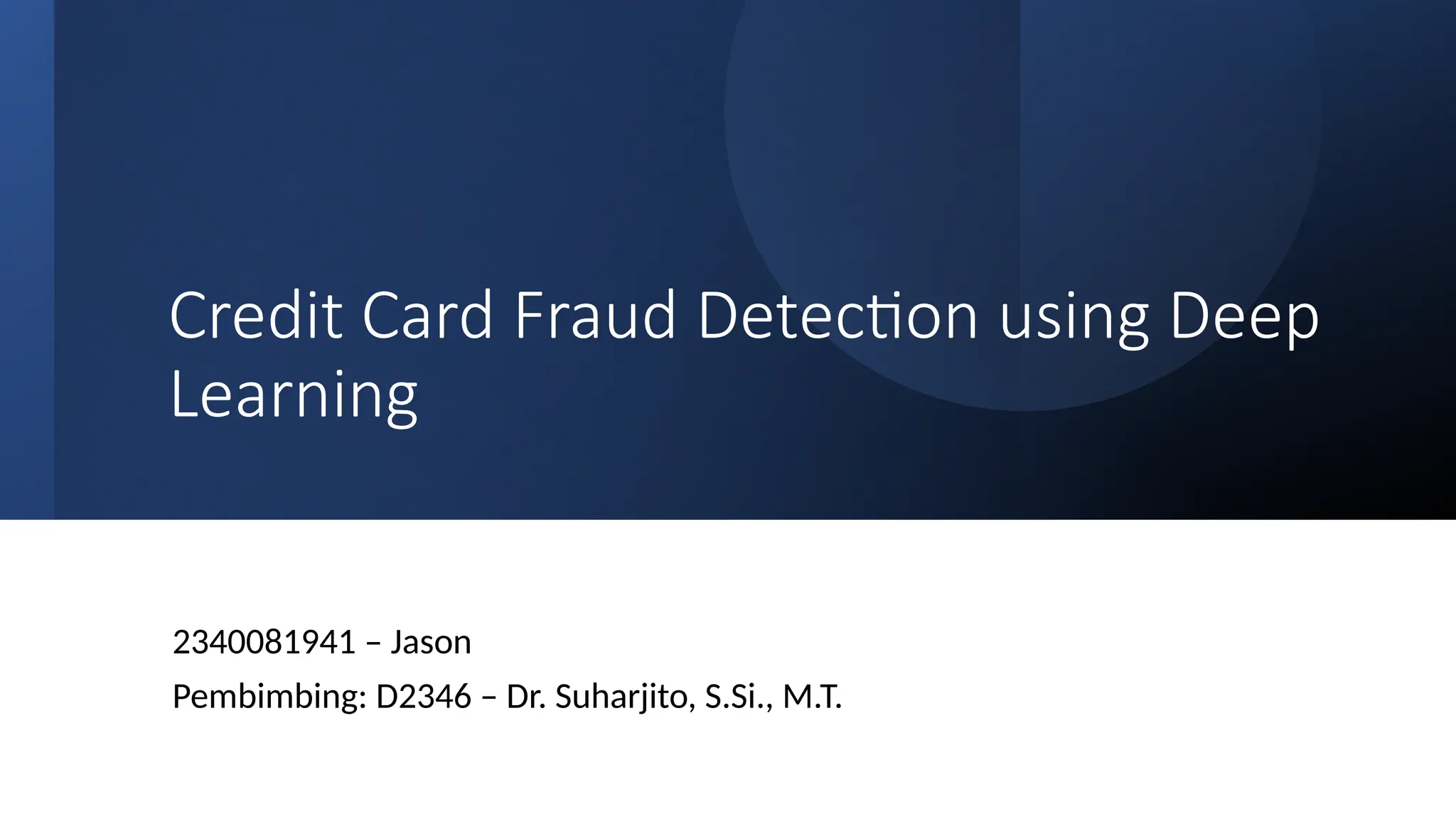 Credit Card Fraud Detection using Deep Learning

2340081941 – Jason

Pembimbing: D2346 – Dr. Suharjito, S.Si., M.T.